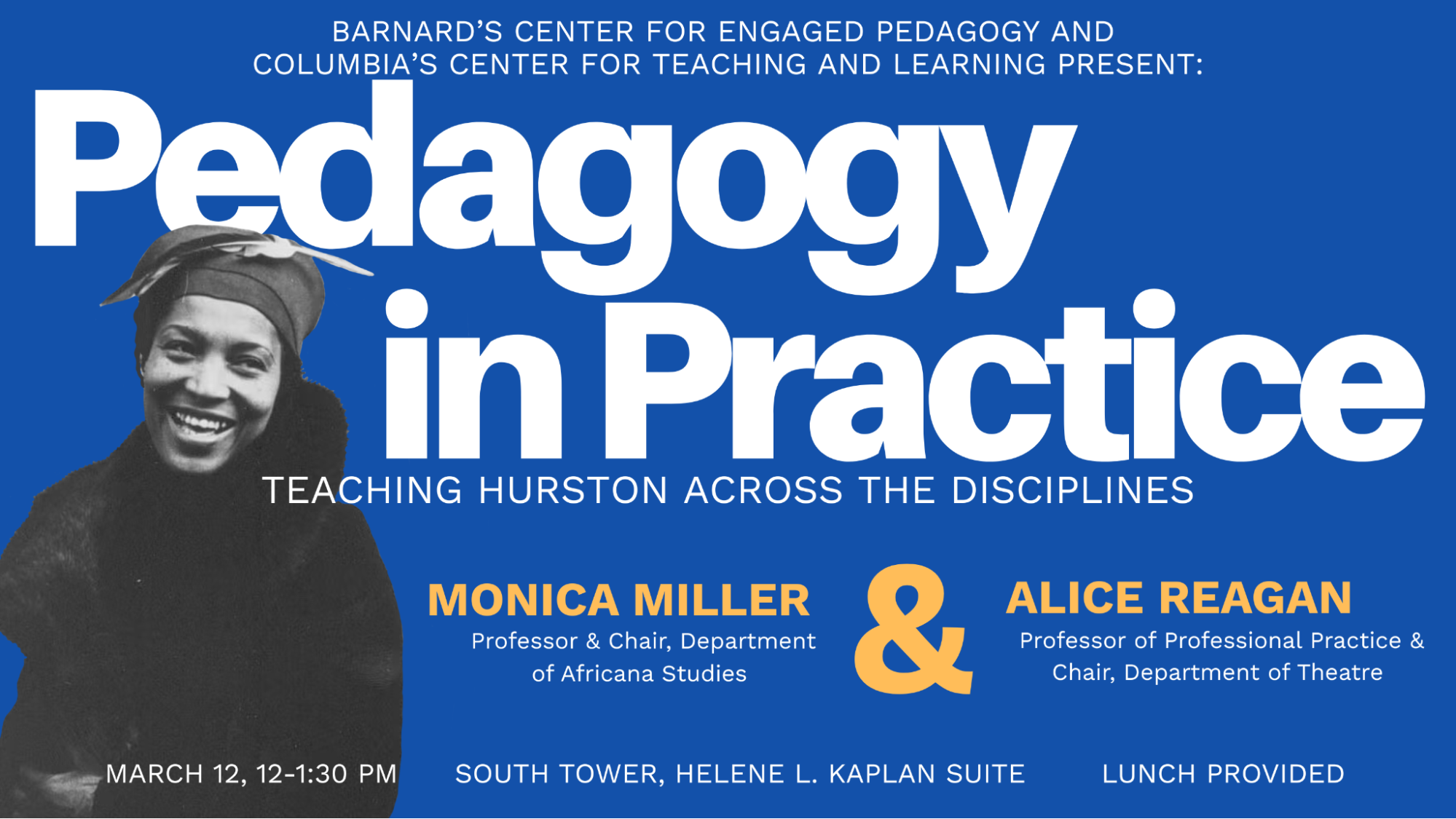 BARNARD'S CENTER FOR ENGAGED PEDAGOGY AND COLUMBIA'S CENTER FOR TEACHING AND LEARNING PRESENT:

Pedagogy in Practice

TEACHING HURSTON ACROSS THE DISCIPLINES

MONICA MILLER
Professor & Chair, Department of Africana Studies

&

ALICE REAGAN
Professor of Professional Practice & Chair, Department of Theatre

MARCH 12, 12-1:30 PM

SOUTH TOWER, HELENE L. KAPLAN SUITE

LUNCH PROVIDED